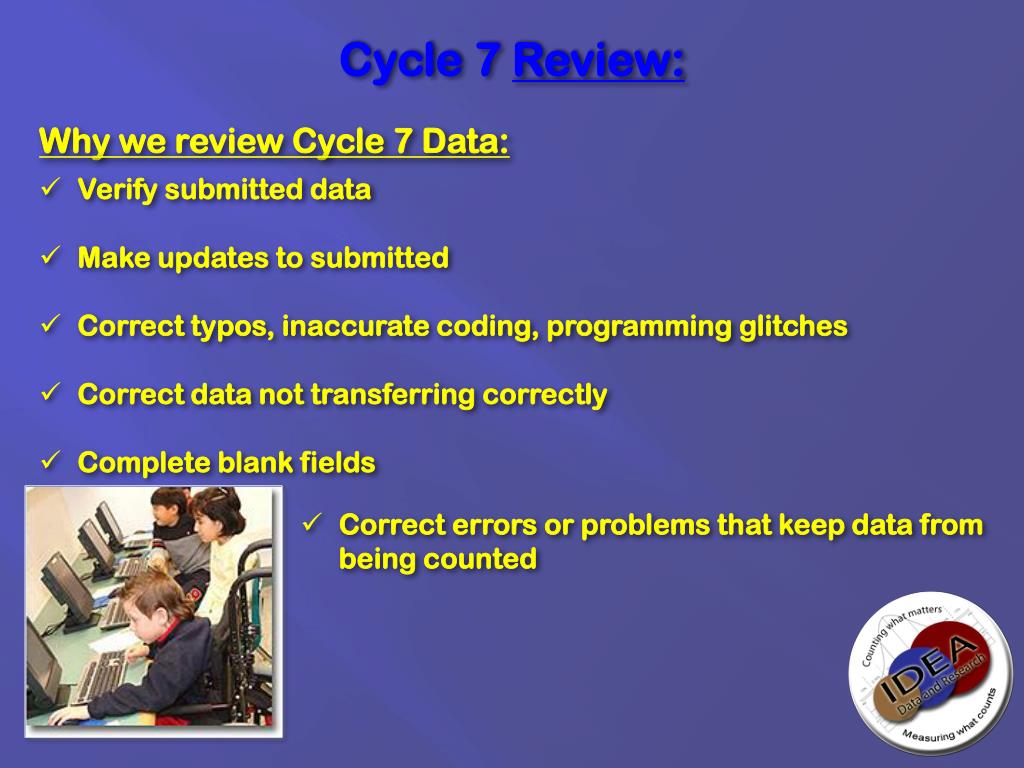 Cycle 7 Review:

Why we review Cycle 7 Data:

✓ Verify submitted data

✓ Make updates to submitted

✓ Correct typos, inaccurate coding, programming glitches

✓ Correct data not transferring correctly

✓ Complete blank fields

✓ Correct errors or problems that keep data from being counted

Counting what matters
IDEA
Data and Research
Measuring what counts